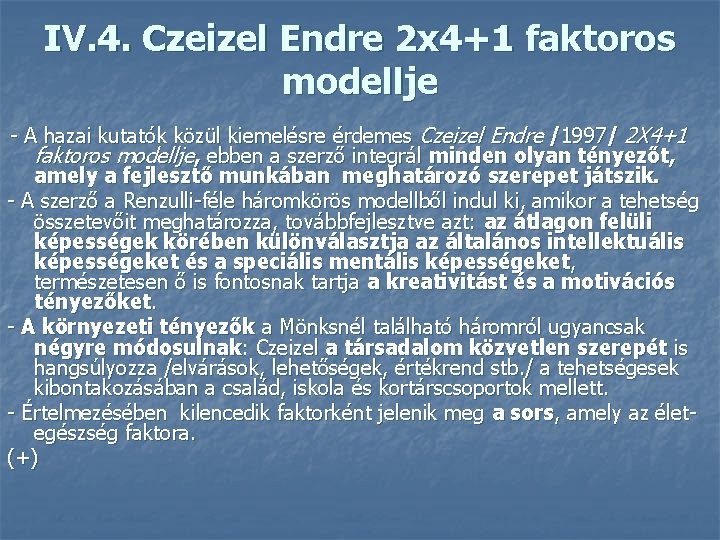 IV.4. Czeizel Endre 2x4+1 faktoros modellje

- A hazai kutatók közül kiemelésre érdemes Czeizel Endre /1997/ 2X4+1 faktoros modellje, ebben a szerző integrál minden olyan tényezőt, amely a fejlesztő munkában meghatározó szerepet játszik.

- A szerző a Renzulli-féle háromkörös modellből indul ki, amikor a tehetség összetevőit meghatározza, továbbfejlesztve azt: az átlagon felüli képességek körében különválasztja az általános intellektuális képességeket és a speciális mentális képességeket, természetesen ő is fontosnak tartja a kreativitást és a motivációs tényezőket.

- A környezeti tényezők a Mönksnél található háromról ugyancsak négyre módosulnak: Czeizel a társadalom közvetlen szerepét is hangsúlyozza /elvárások, lehetőségek, értékrend stb./ a tehetségesek kibontakozásában a család, iskola és kortárscsoportok mellett.

- Értelmezésében kilencedik faktorként jelenik meg a sors, amely az élet-egészség faktora.

(+)